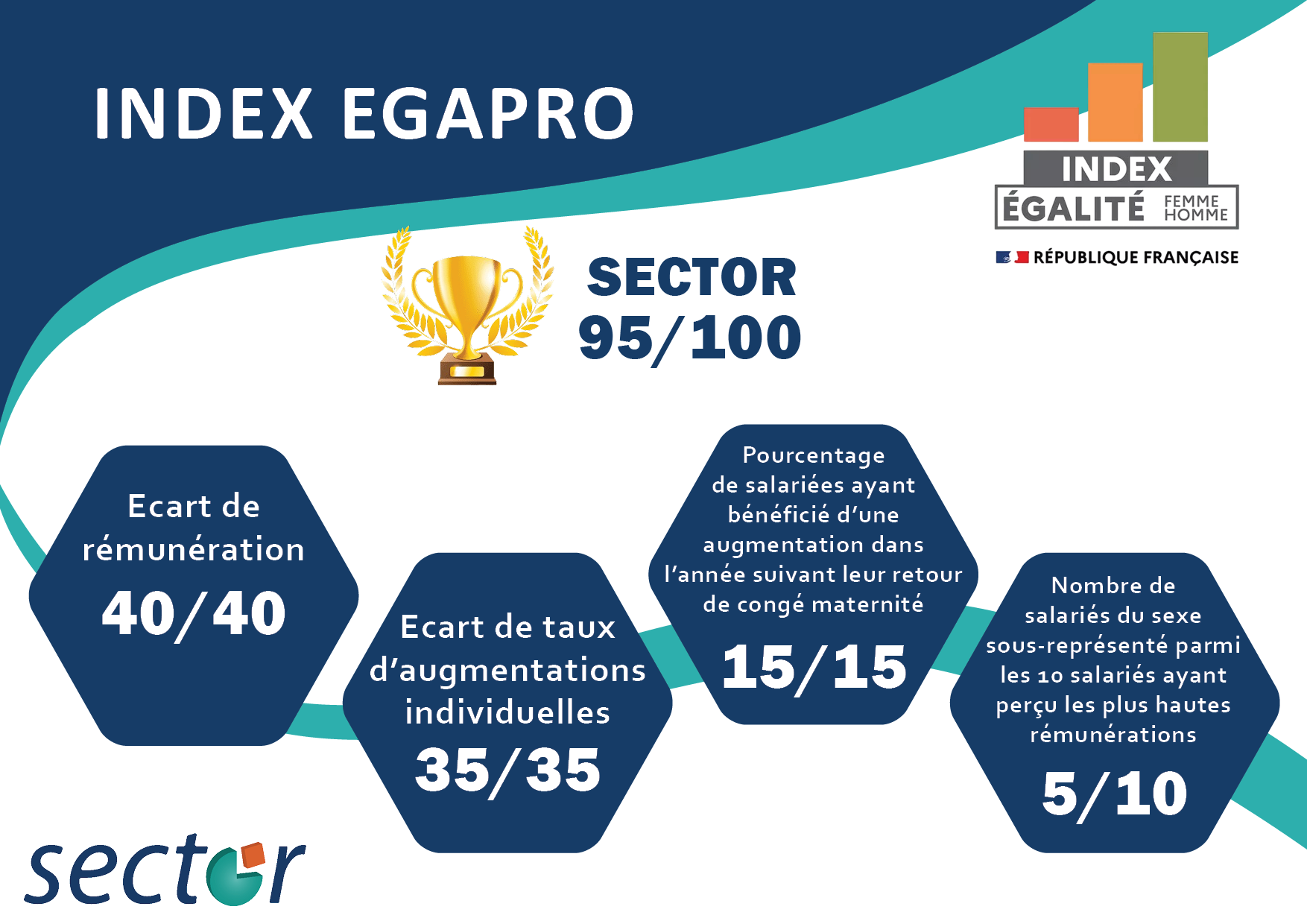 INDEX EGAPRO

INDEX
ÉGALITÉ FEMME HOMME
RÉPUBLIQUE FRANÇAISE

SECTOR
95/100

Ecart de rémunération
40/40

Ecart de taux d'augmentations individuelles
35/35

Pourcentage de salariées ayant bénéficié d'une augmentation dans l'année suivant leur retour de congé maternité
15/15

Nombre de salariés du sexe sous-représenté parmi les 10 salariés ayant perçu les plus hautes rémunérations
5/10

sector